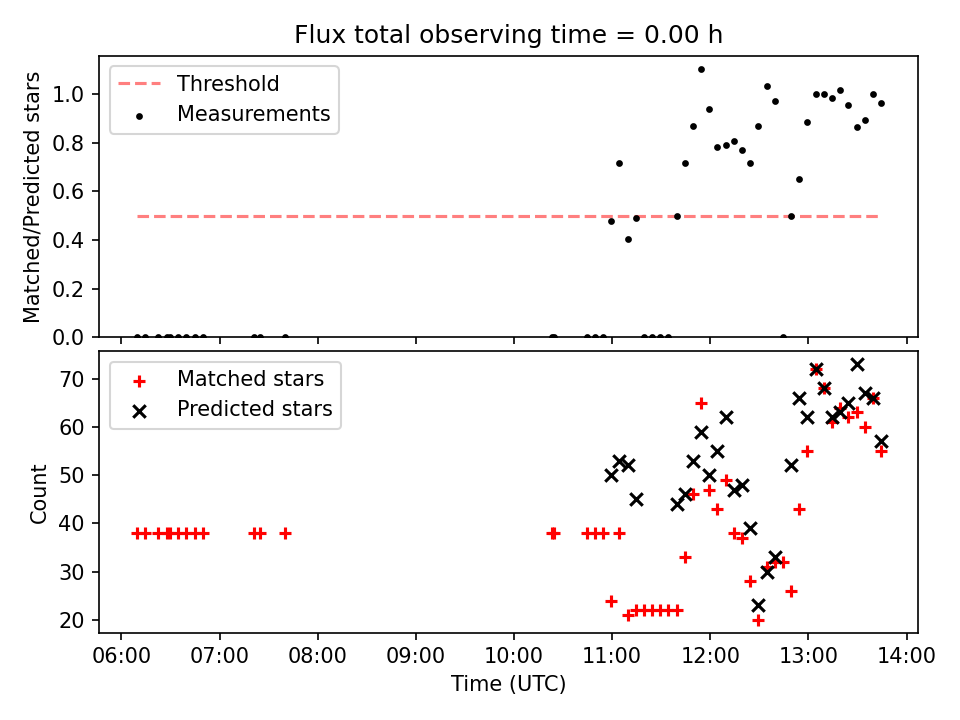 Flux total observing time = 0.00 h

Threshold
Measurements

Matched/Predicted stars

1.0
0.8
0.6
0.4
0.2
0.0

Matched stars
Predicted stars

Count

70
60
50
40
30
20

06:00 07:00 08:00 09:00 10:00 11:00 12:00 13:00 14:00

Time (UTC)